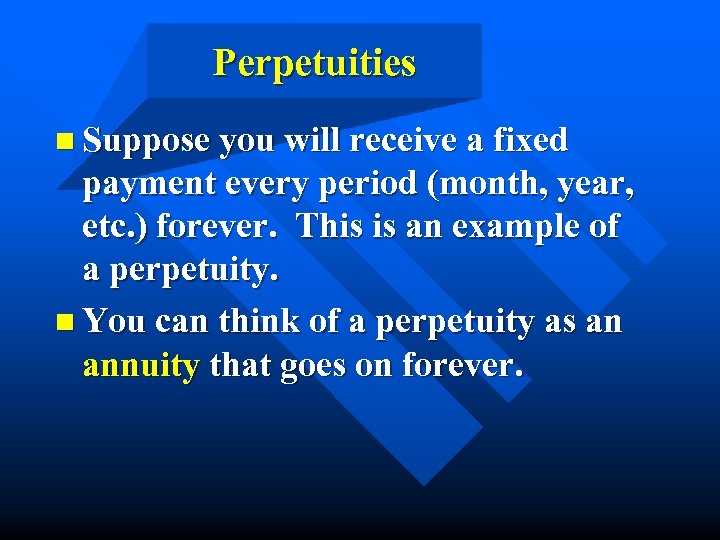 Perpetuities

Suppose you will receive a fixed payment every period (month, year, etc.) forever. This is an example of a perpetuity.

You can think of a perpetuity as an annuity that goes on forever.